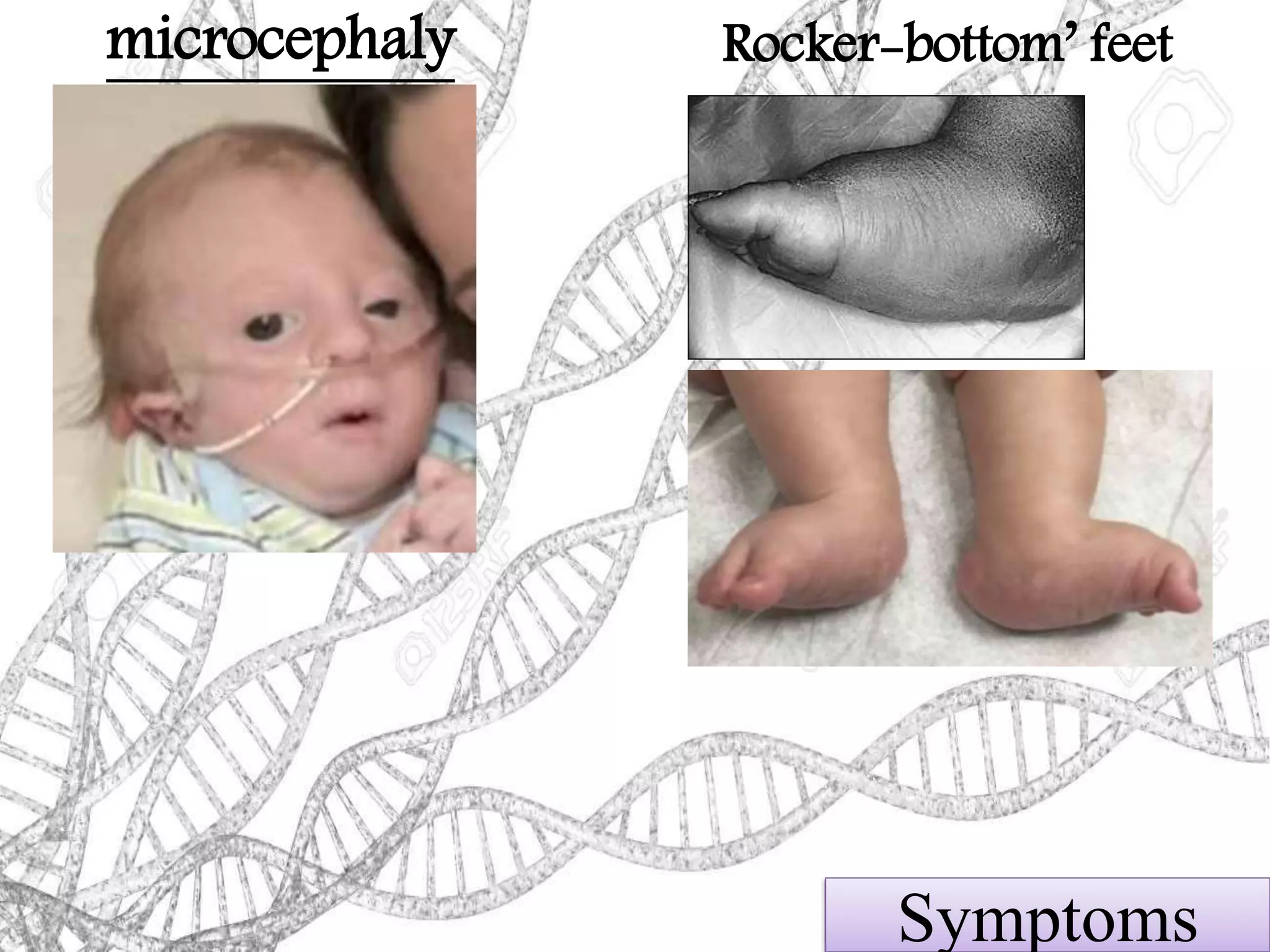 microcephaly

Rocker-bottom' feet

123RF

Symptoms